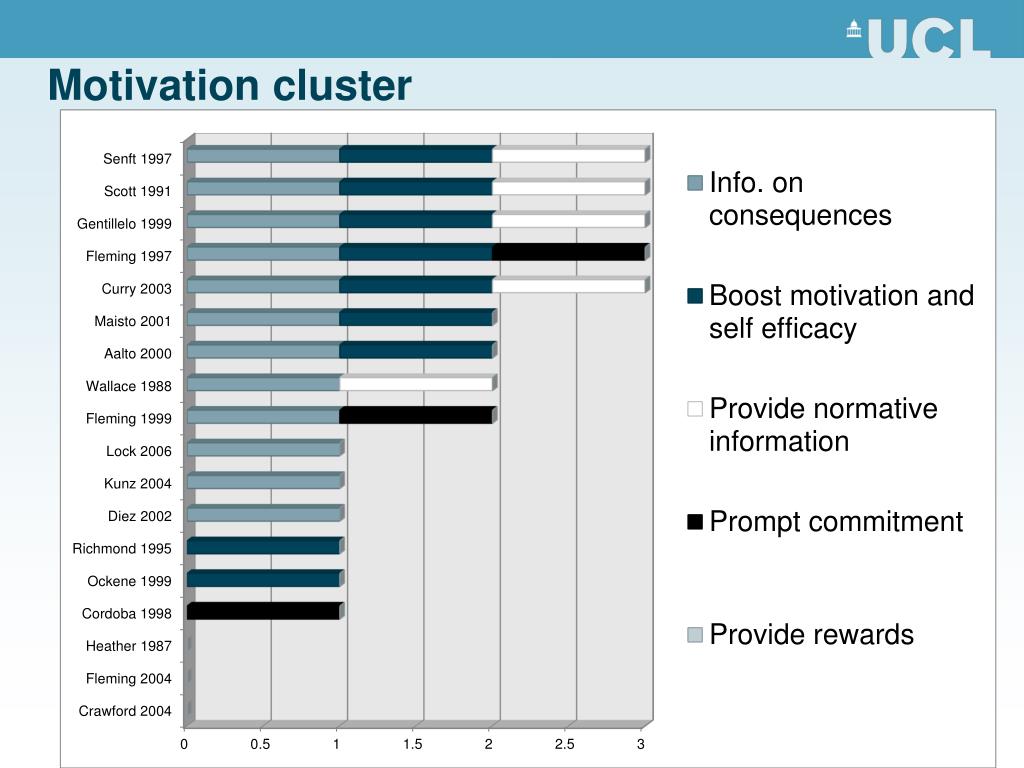 UCL

Motivation cluster

Senft 1997
Scott 1991
Gentillelo 1999
Fleming 1997
Curry 2003
Maisto 2001
Aalto 2000
Wallace 1988
Fleming 1999
Lock 2006
Kunz 2004
Diez 2002
Richmond 1995
Ockene 1999
Cordoba 1998
Heather 1987
Fleming 2004
Crawford 2004

0 0.5 1 1.5 2 2.5 3

Info. on consequences

Boost motivation and self efficacy

Provide normative information

Prompt commitment

Provide rewards